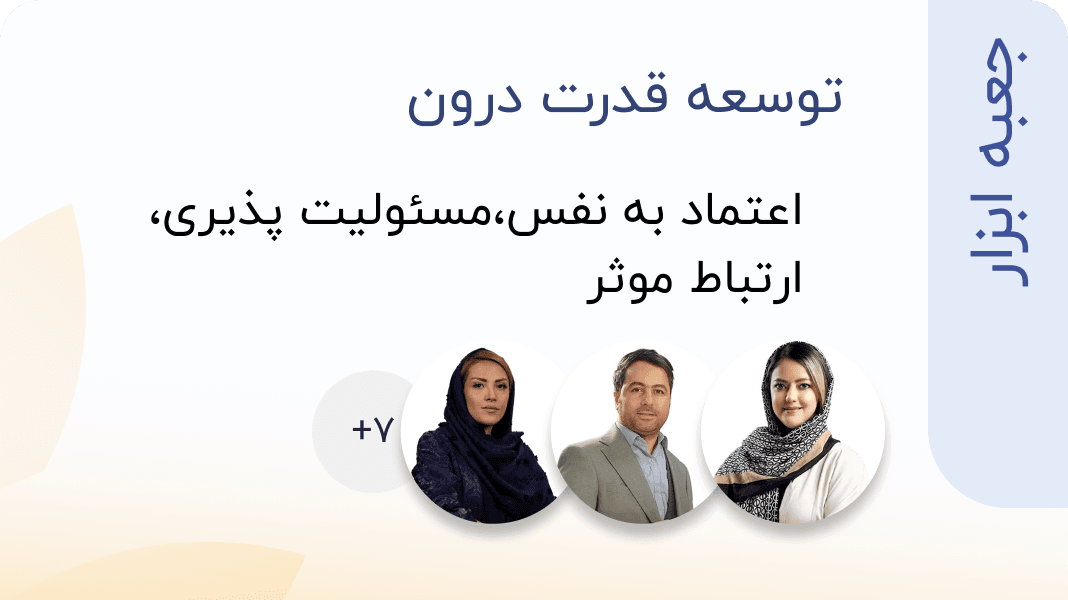 جعبه ابزار

توسعه قدرت درون

اعتماد به نفس،مسئولیت پذیری، ارتباط موثر

+۷